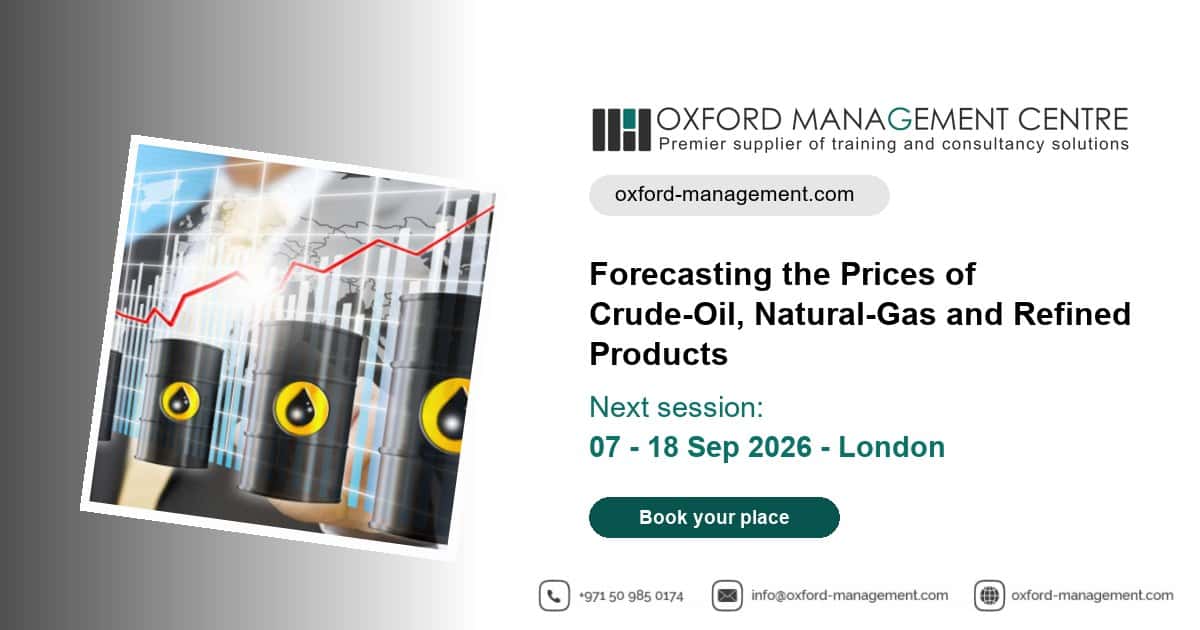 OXFORD MANAGEMENT CENTRE
Premier supplier of training and consultancy solutions

oxford-management.com

Forecasting the Prices of Crude-Oil, Natural-Gas and Refined Products

Next session:
07 - 18 Sep 2026 - London

Book your place

+971 50 985 0174
info@oxford-management.com
oxford-management.com